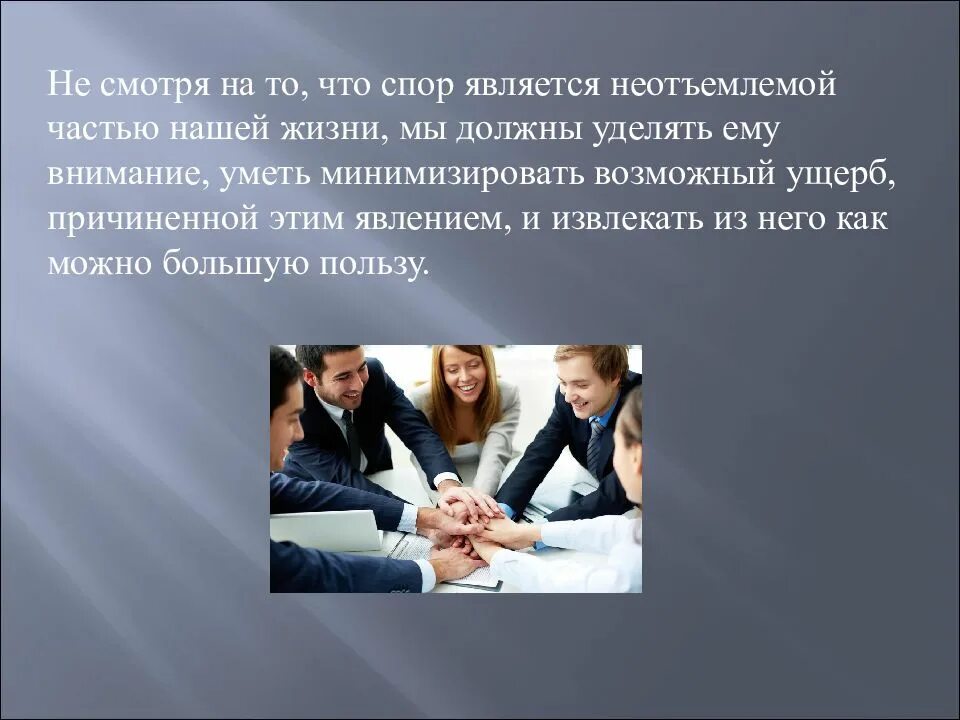 Не смотря на то, что спор является неотъемлемой частью нашей жизни, мы должны уделять ему внимание, уметь минимизировать возможный ущерб, причиненной этим явлением, и извлекать из него как можно большую пользу.